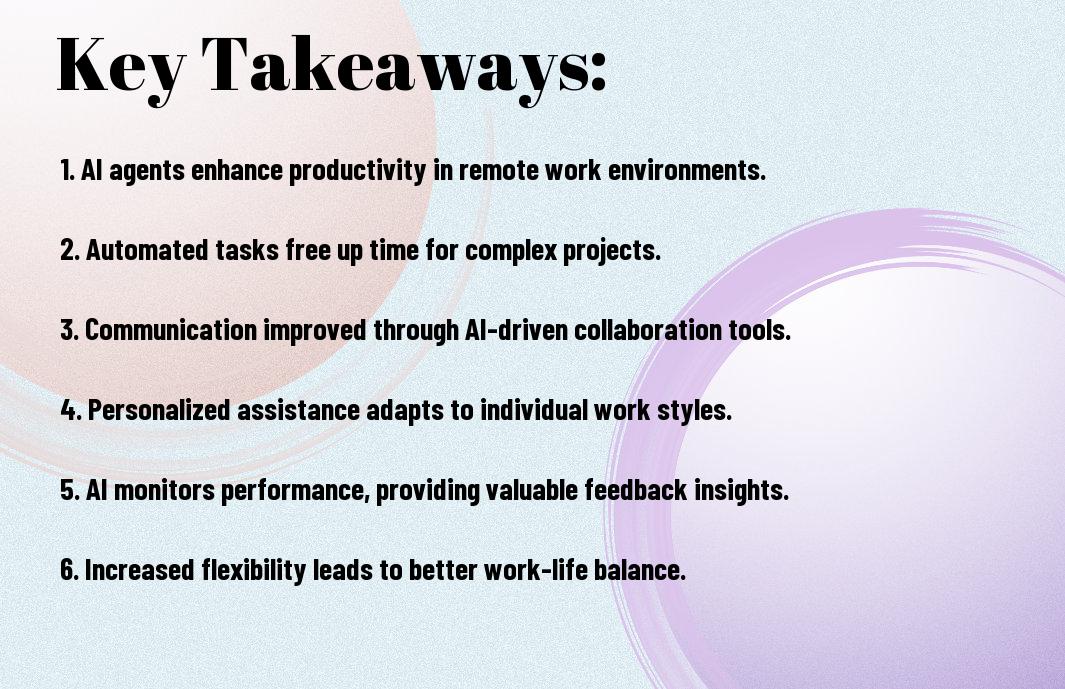 Key Takeaways:

1. AI agents enhance productivity in remote work environments.

2. Automated tasks free up time for complex projects.

3. Communication improved through AI-driven collaboration tools.

4. Personalized assistance adapts to individual work styles.

5. AI monitors performance, providing valuable feedback insights.

6. Increased flexibility leads to better work-life balance.